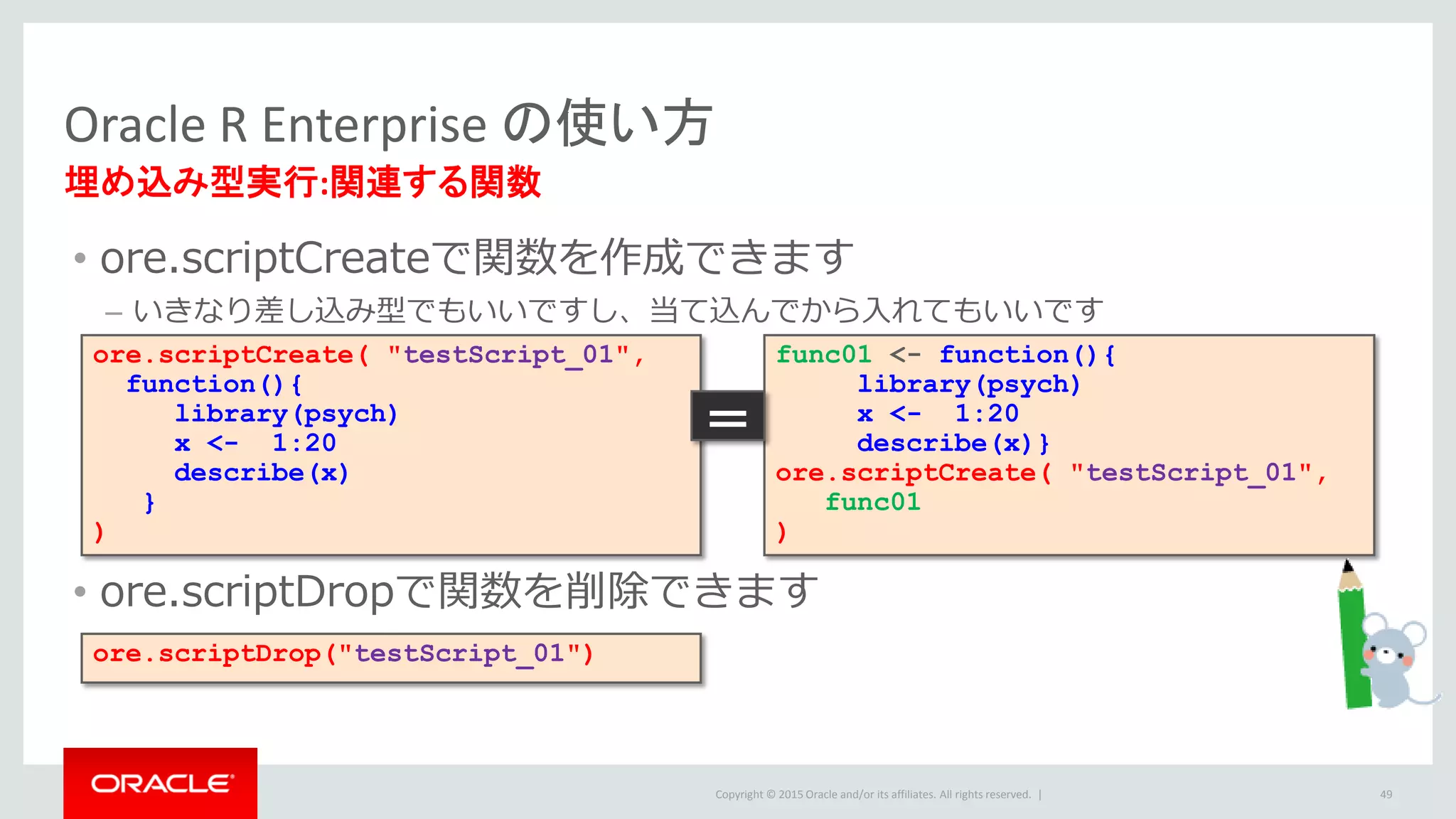 Oracle R Enterprise の使い方
埋め込み型実行:関連する関数

• ore.scriptCreateで関数を作成できます
– いきなり差し込み型でもいいですし、当て込んでから入れてもいいです

ore.scriptCreate( "testScript_01",
  function(){
    library(psych)
    x <-  1:20
    describe(x)
  }
)

=

func01 <- function(){
    library(psych)
    x <-  1:20
    describe(x)}
ore.scriptCreate( "testScript_01",
  func01
)

• ore.scriptDropで関数を削除できます

ore.scriptDrop("testScript_01")

ORACLE

Copyright © 2015 Oracle and/or its affiliates. All rights reserved. |

49